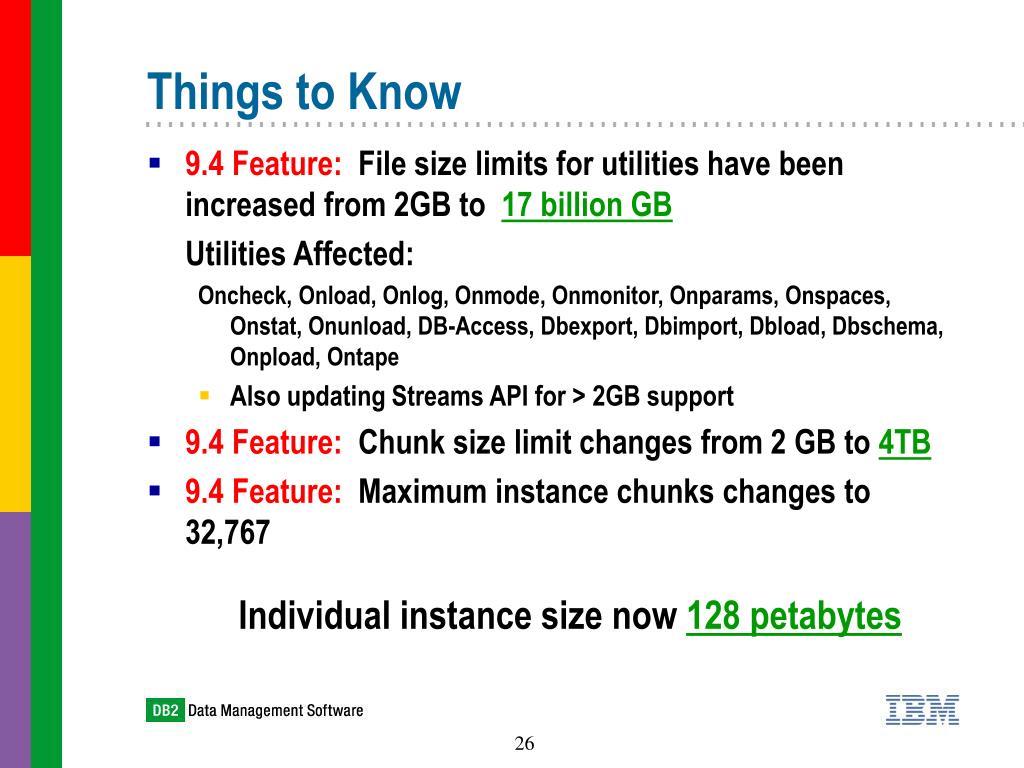 Things to Know

9.4 Feature: File size limits for utilities have been increased from 2GB to 17 billion GB

Utilities Affected:

Oncheck, Onload, Onlog, Onmode, Onmonitor, Onparams, Onspaces, Onstat, Onunload, DB-Access, Dbexport, Dbimport, Dbload, Dbschema, Onpload, Ontape

Also updating Streams API for > 2GB support

9.4 Feature: Chunk size limit changes from 2 GB to 4TB

9.4 Feature: Maximum instance chunks changes to 32,767

Individual instance size now 128 petabytes

DB2 Data Management Software

IBM

26